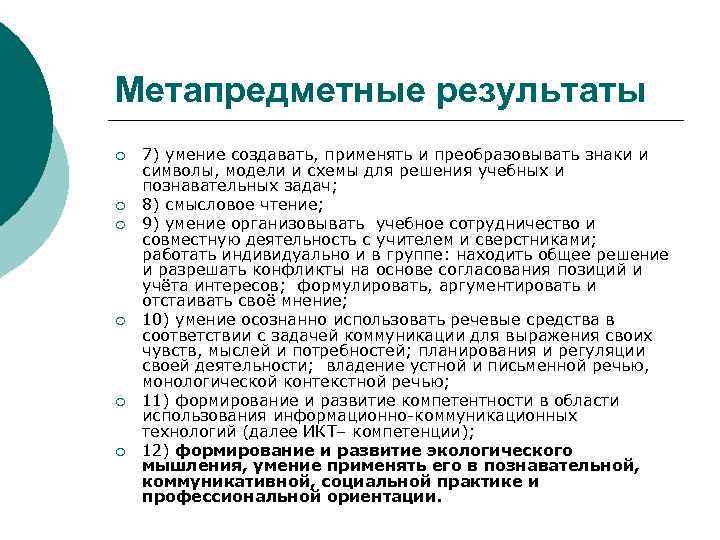 Метапредметные результаты

7) умение создавать, применять и преобразовывать знаки и символы, модели и схемы для решения учебных и познавательных задач;

8) смысловое чтение;

9) умение организовывать учебное сотрудничество и совместную деятельность с учителем и сверстниками; работать индивидуально и в группе: находить общее решение и разрешать конфликты на основе согласования позиций и учёта интересов; формулировать, аргументировать и отстаивать своё мнение;

10) умение осознанно использовать речевые средства в соответствии с задачей коммуникации для выражения своих чувств, мыслей и потребностей; планирования и регуляции своей деятельности; владение устной и письменной речью, монологической контекстной речью;

11) формирование и развитие компетентности в области использования информационно-коммуникационных технологий (далее ИКТ– компетенции);

12) формирование и развитие экологического мышления, умение применять его в познавательной, коммуникативной, социальной практике и профессиональной ориентации.